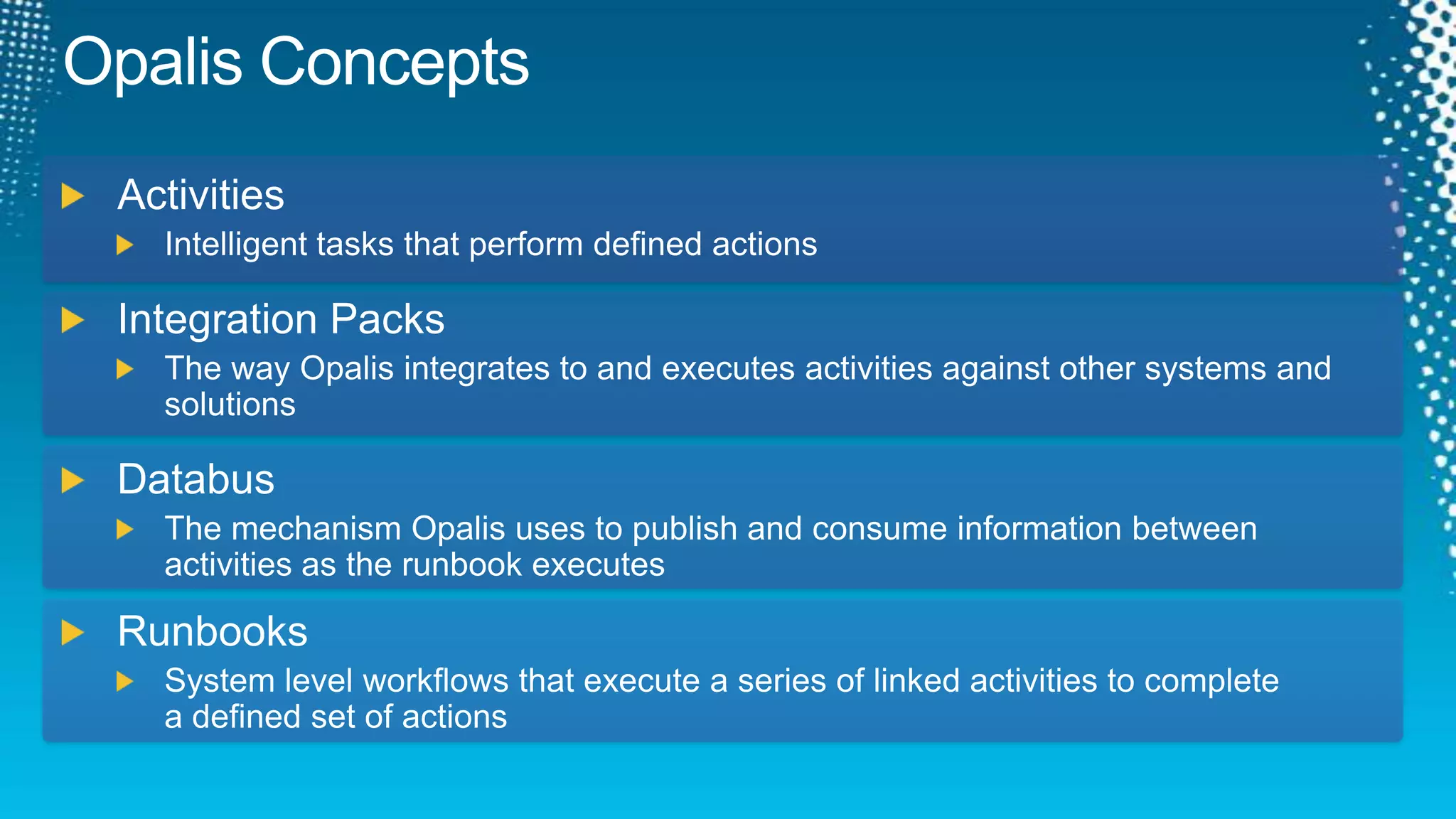 Opalis Concepts

Activities

Intelligent tasks that perform defined actions

Integration Packs

The way Opalis integrates to and executes activities against other systems and solutions

Databus

The mechanism Opalis uses to publish and consume information between activities as the runbook executes

Runbooks

System level workflows that execute a series of linked activities to complete a defined set of actions